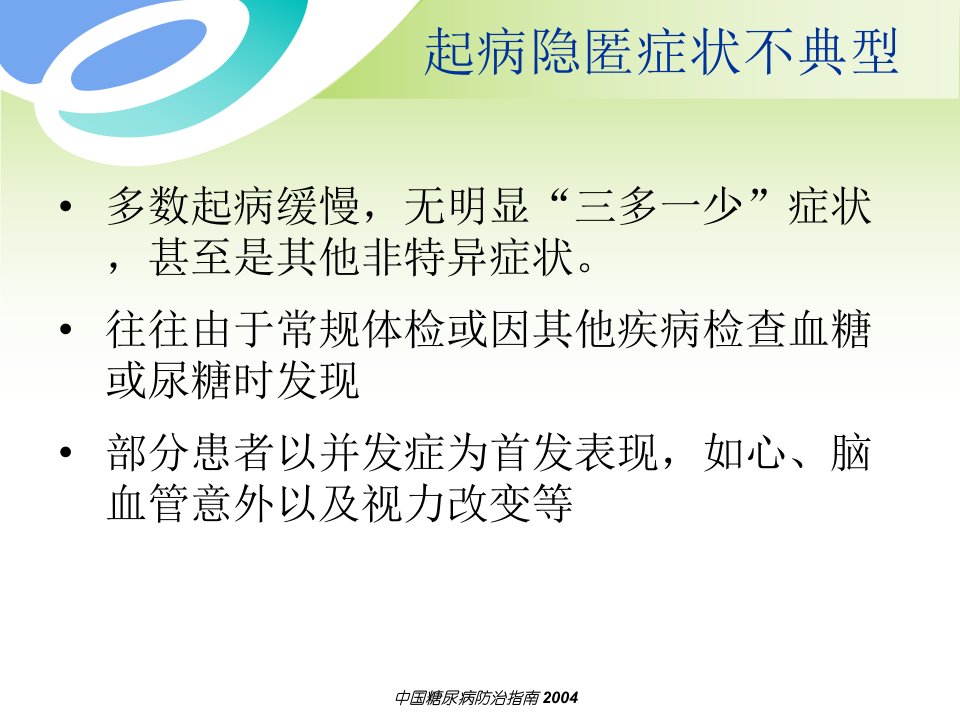 起病隐匿症状不典型

• 多数起病缓慢，无明显“三多一少”症状，甚至是其他非特异症状。

• 往往由于常规体检或因其他疾病检查血糖或尿糖时发现

• 部分患者以并发症为首发表现，如心、脑血管意外以及视力改变等

中国糖尿病防治指南 2004